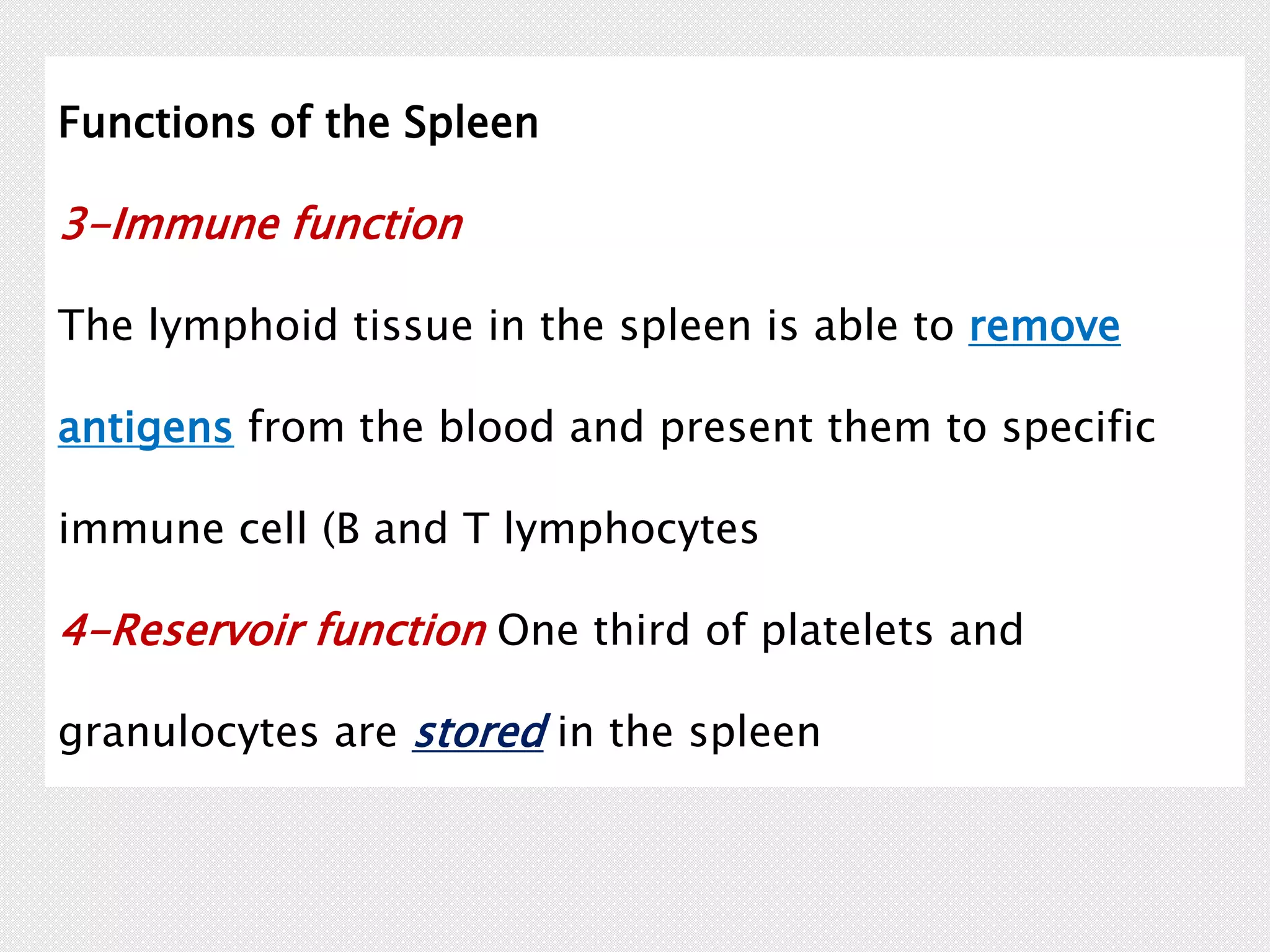 Functions of the Spleen

3-Immune function

The lymphoid tissue in the spleen is able to remove antigens from the blood and present them to specific immune cell (B and T lymphocytes

4-Reservoir function One third of platelets and granulocytes are stored in the spleen